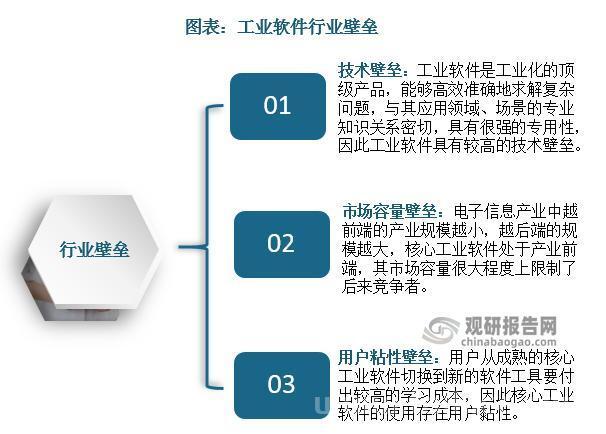 图表：工业软件行业壁垒

行业壁垒

01

技术壁垒：工业软件是工业化的顶级产品，能够高效准确地求解复杂问题，与其应用领域、场景的专业知识关系密切，具有很强的专用性，因此工业软件具有较高的技术壁垒。

02

市场容量壁垒：电子信息产业中越前端的产业规模越小，越后端的规模越大，核心工业软件处于产业前端，其市场容量很大程度上限制了后来竞争者。

观研报告网
chinabaogao.com

03

用户粘性壁垒：用户从成熟的核心工业软件切换到新的软件工具要付出较高的学习成本，因此核心工业软件的使用存在用户黏性。